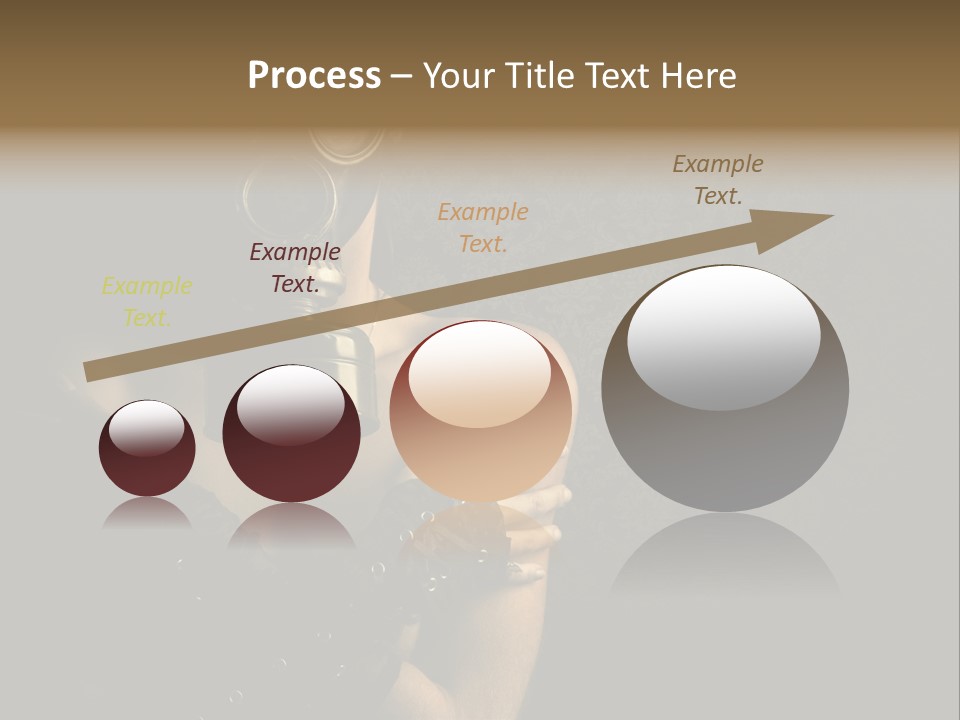 Process – Your Title Text Here

Example Text.

Example Text.

Example Text.

Example Text.